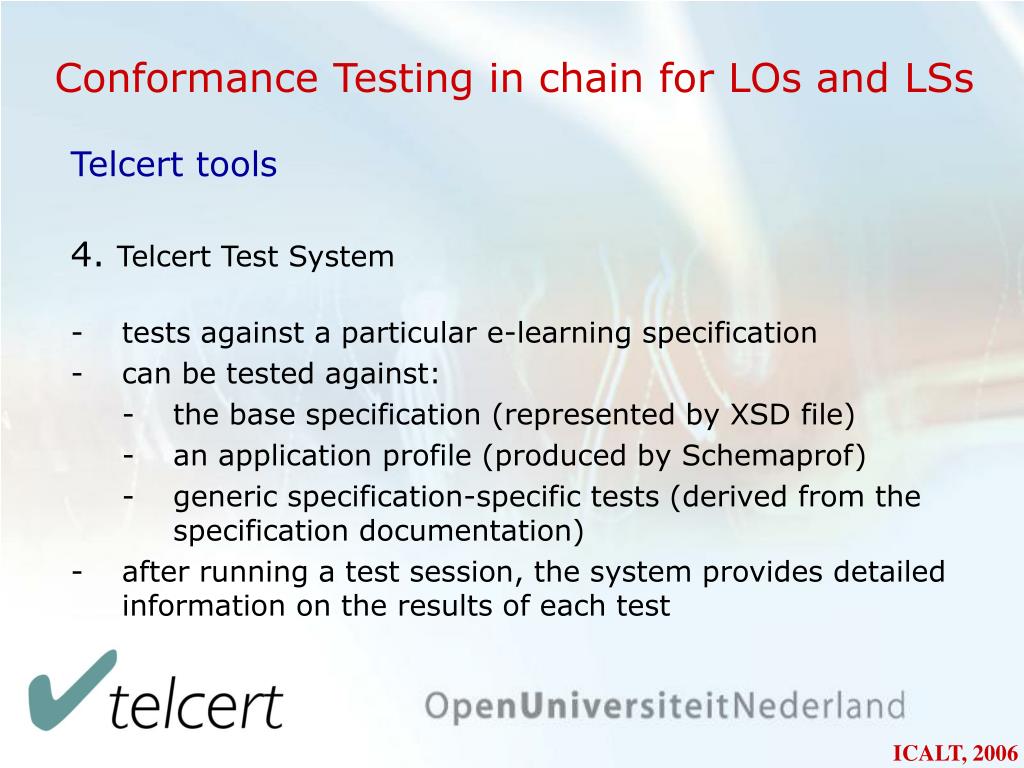 Conformance Testing in chain for LOs and LSs

Telcert tools

4. Telcert Test System

- tests against a particular e-learning specification
- can be tested against:
  - the base specification (represented by XSD file)
  - an application profile (produced by Schemaprof)
  - generic specification-specific tests (derived from the specification documentation)
- after running a test session, the system provides detailed information on the results of each test

telcert

OpenUniversiteitNederland

ICALT, 2006